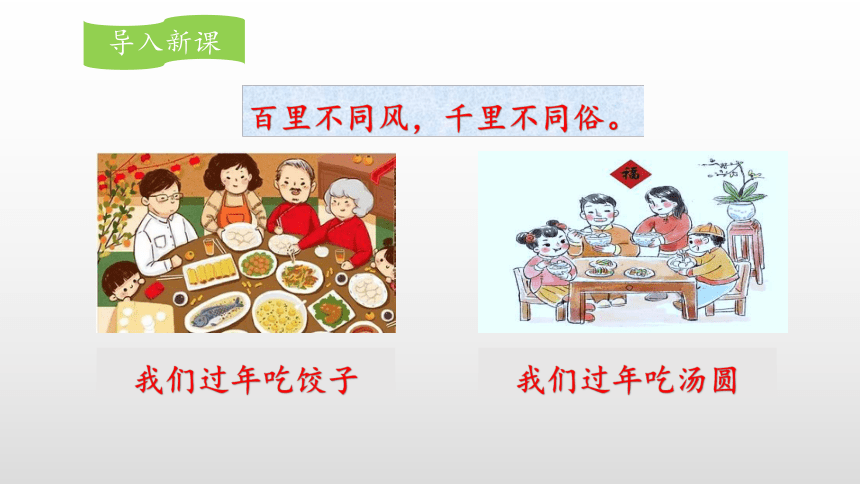 导入新课

百里不同风，千里不同俗。

福

我们过年吃饺子

我们过年吃汤圆